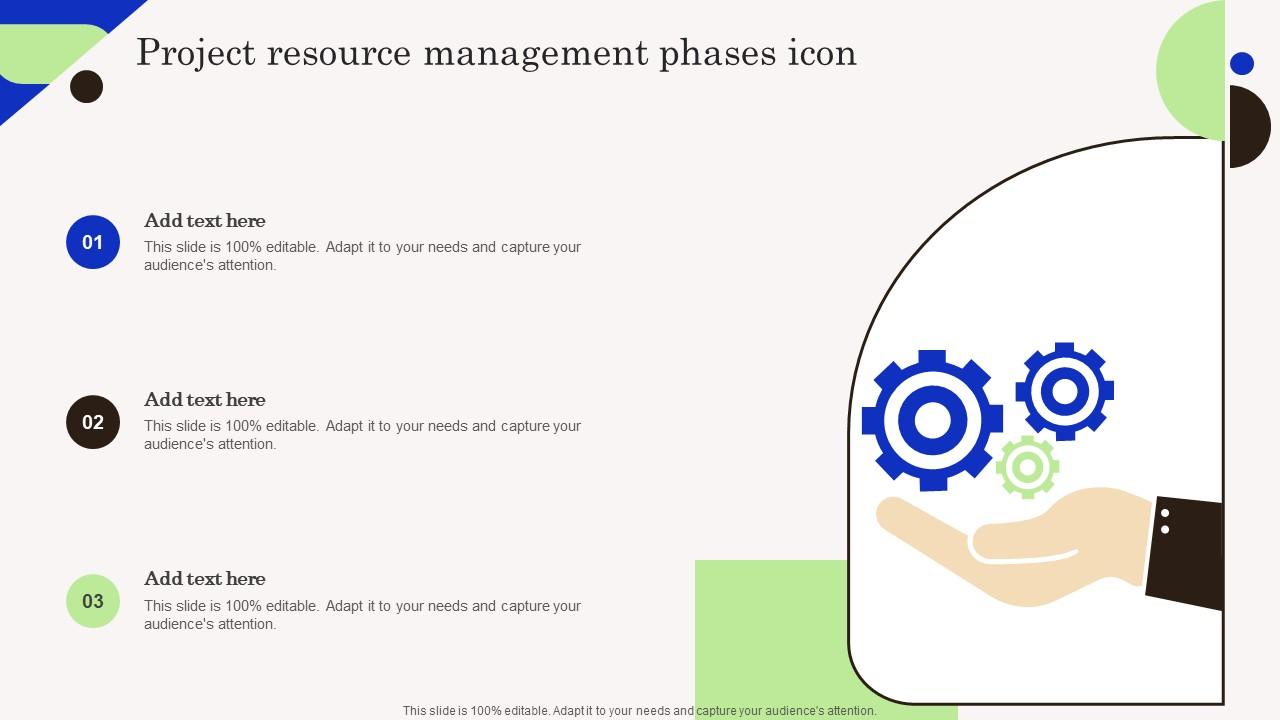 Project resource management phases icon

01

Add text here

This slide is 100% editable. Adapt it to your needs and capture your audience's attention.

02

Add text here

This slide is 100% editable. Adapt it to your needs and capture your audience's attention.

03

Add text here

This slide is 100% editable. Adapt it to your needs and capture your audience's attention.

This slide is 100% editable. Adapt it to your needs and capture your audience's attention.